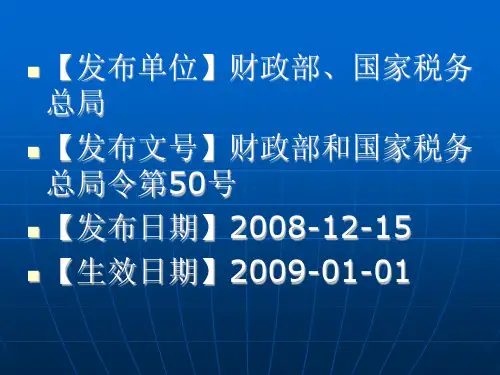 【发布单位】财政部、国家税务总局

【发布文号】财政部和国家税务总局令第50号

【发布日期】2008-12-15

【生效日期】2009-01-01